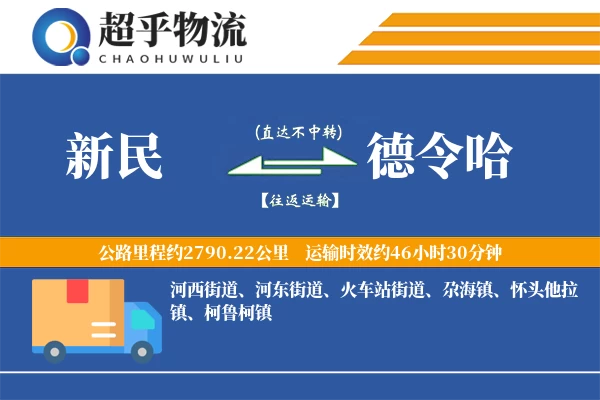 超乎物流
CHAOHUWULIU

新民

(直达不中转)

【往返运输】

德令哈

公路里程约2790.22公里　运输时效约46小时30分钟

河西街道、河东街道、火车站街道、尕海镇、怀头他拉镇、柯鲁柯镇